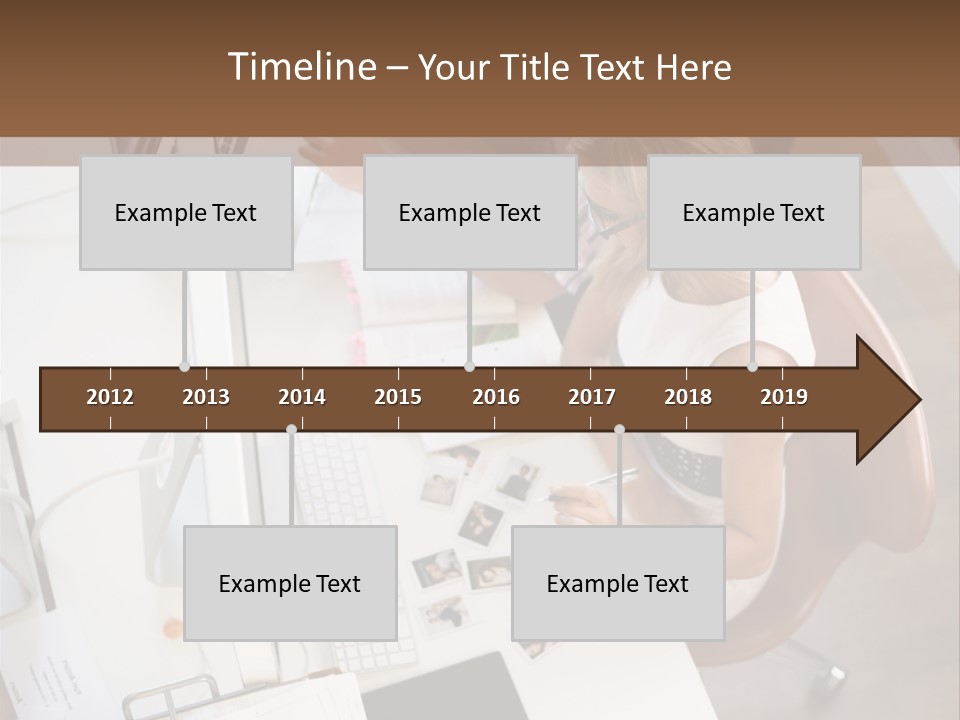 Timeline – Your Title Text Here

Example Text

Example Text

Example Text

2012
2013
2014
2015
2016
2017
2018
2019

Example Text

Example Text